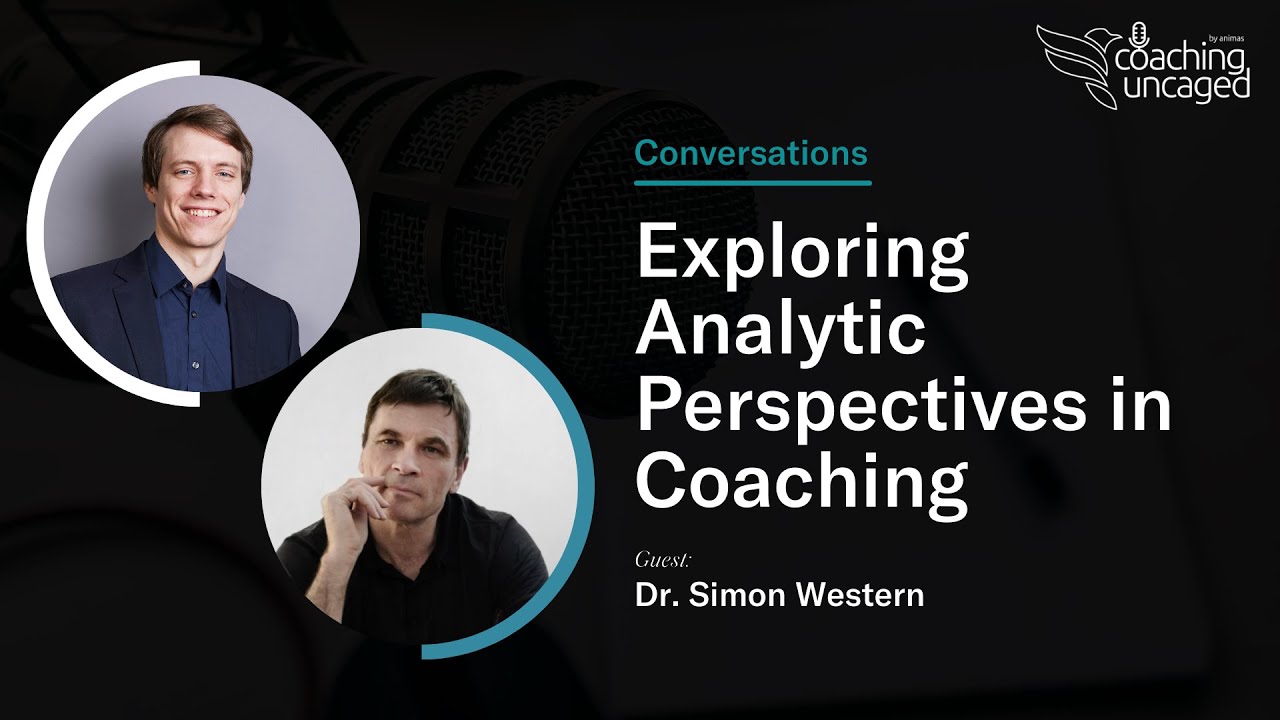 by animas
coaching uncaged

Conversations

Exploring Analytic Perspectives in Coaching

Guest:
Dr. Simon Western